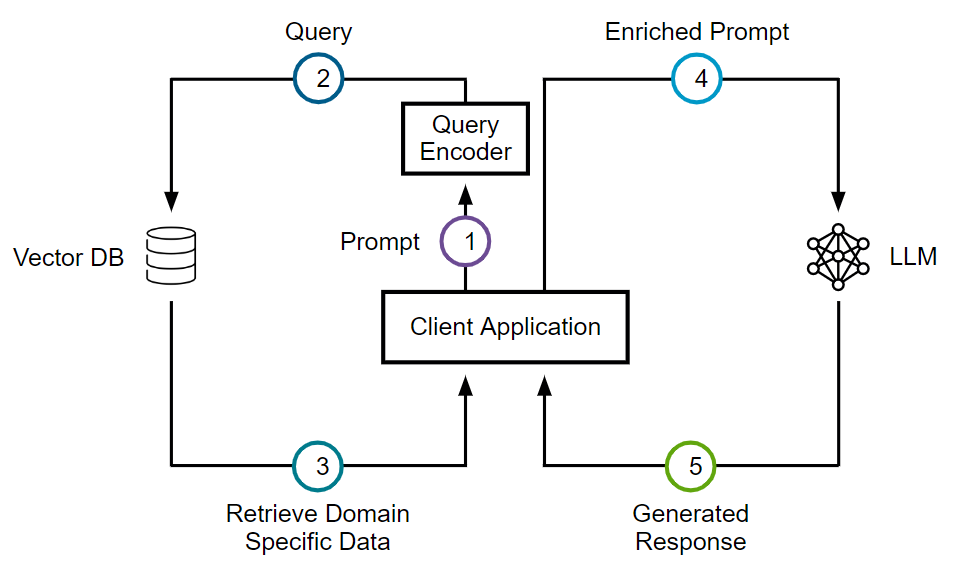 Query

2

Enriched Prompt

4

Query Encoder

Vector DB

Prompt

1

LLM

Client Application

3

Retrieve Domain Specific Data

5

Generated Response